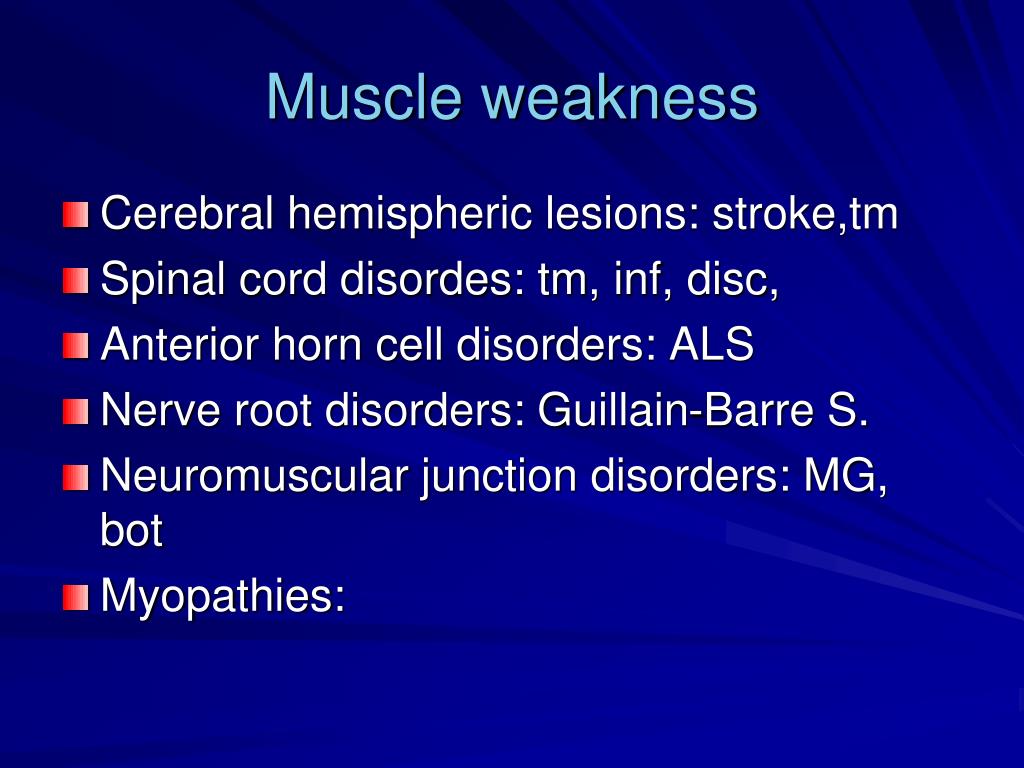 Muscle weakness

Cerebral hemispheric lesions: stroke,tm
Spinal cord disordes: tm, inf, disc,
Anterior horn cell disorders: ALS
Nerve root disorders: Guillain-Barre S.
Neuromuscular junction disorders: MG, bot
Myopathies: